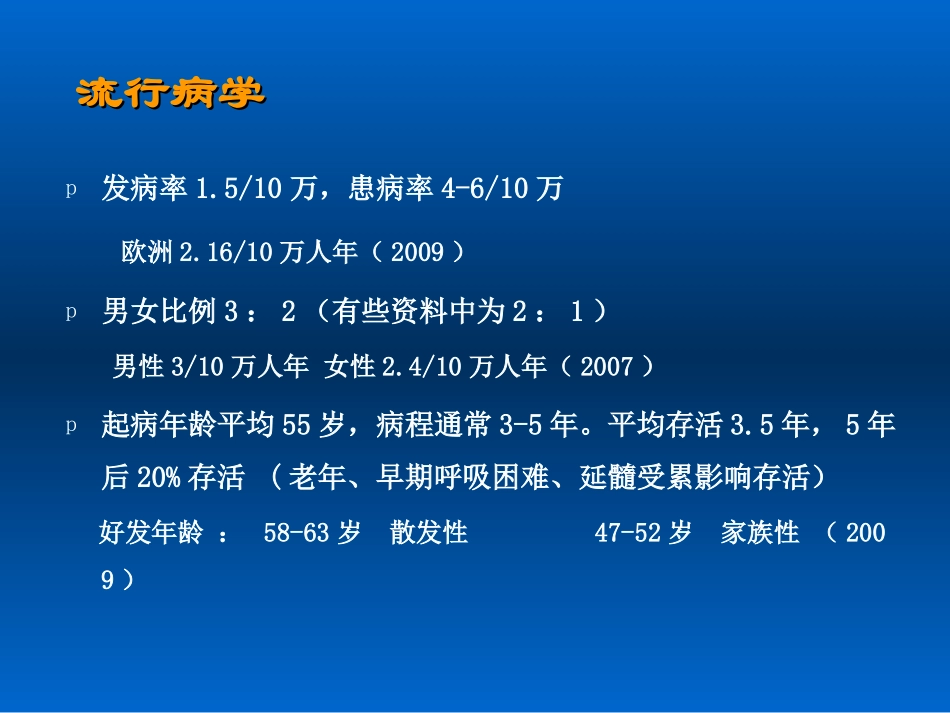 流行病学

p 发病率 1.5/10 万，患病率 4-6/10 万

欧洲 2.16/10 万人年（ 2009 ）

p 男女比例 3 ： 2 （有些资料中为 2 ： 1 ）

男性 3/10 万人年 女性 2.4/10 万人年（ 2007 ）

p 起病年龄平均 55 岁，病程通常 3-5 年。平均存活 3.5 年， 5 年后 20% 存活 （老年、早期呼吸困难、延髓受累影响存活）

好发年龄 ： 58-63 岁 散发性 47-52 岁 家族性 （ 2009 ）